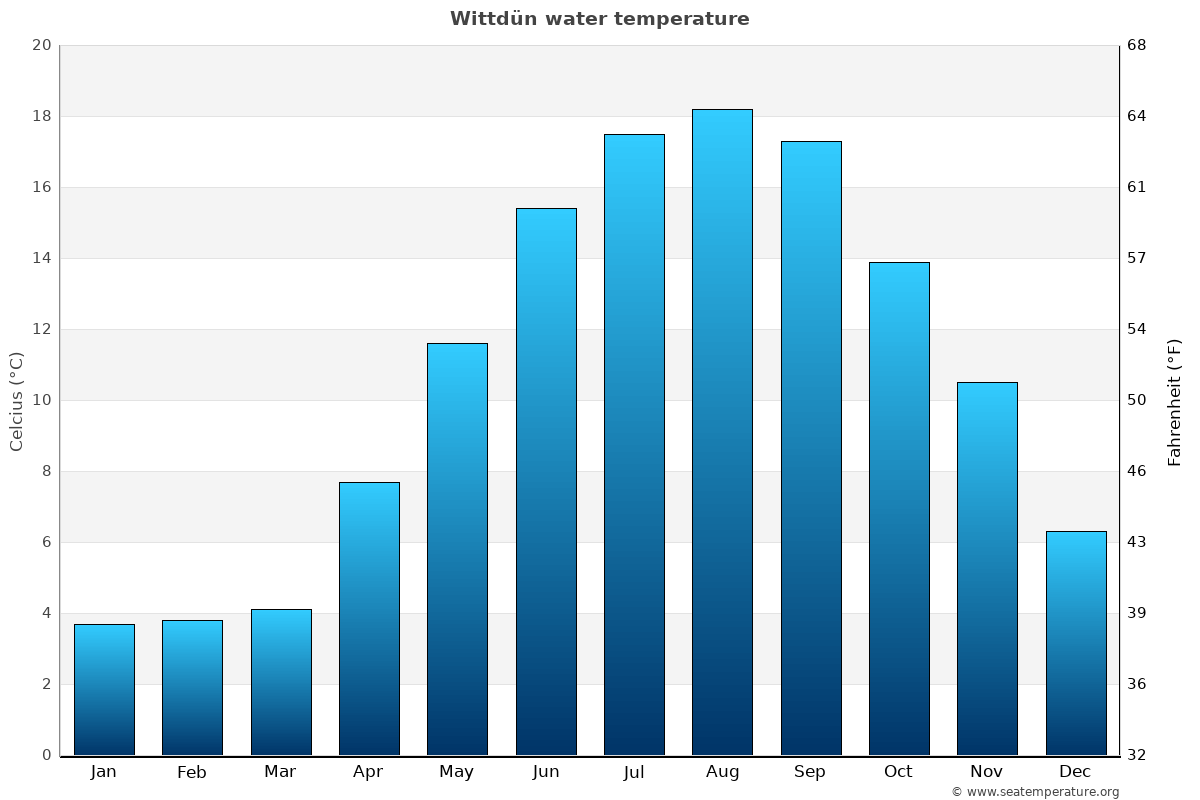 Wittdün water temperature

Celcius (°C)

20
18
16
14
12
10
8
6
4
2
0

Fahrenheit (°F)

68
64
61
57
54
50
46
43
39
36
32

Jan Feb Mar Apr May Jun Jul Aug Sep Oct Nov Dec

© www.seatemperature.org